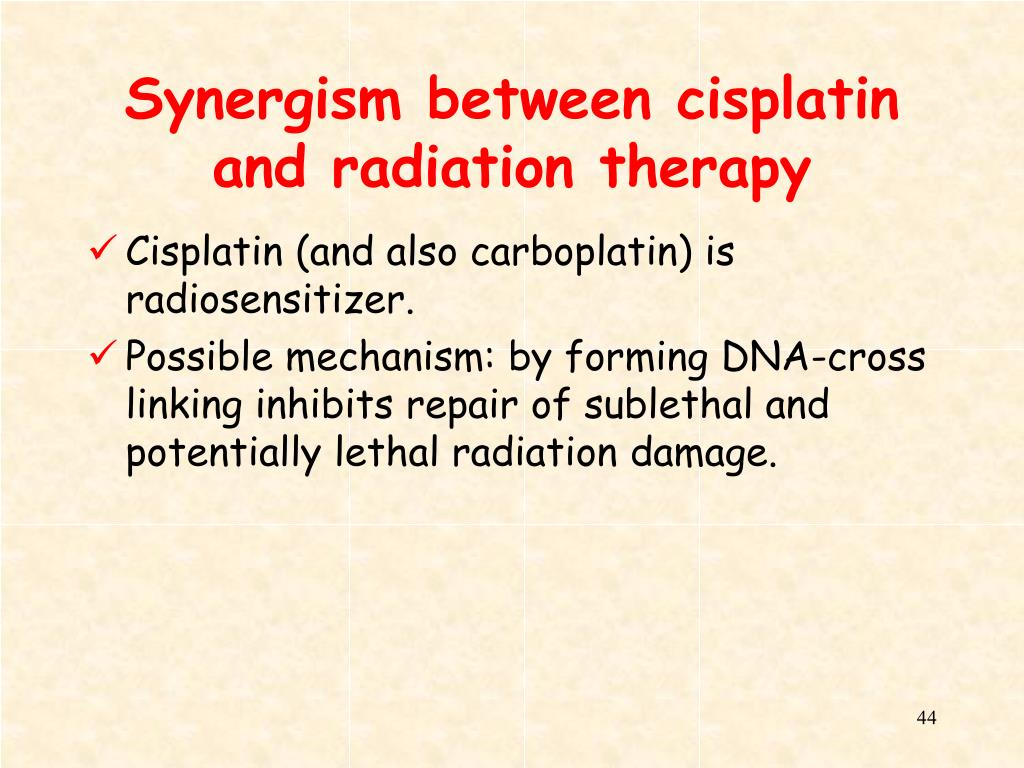 Synergism between cisplatin and radiation therapy

✓ Cisplatin (and also carboplatin) is radiosensitizer.

✓ Possible mechanism: by forming DNA-cross linking inhibits repair of sublethal and potentially lethal radiation damage.

44